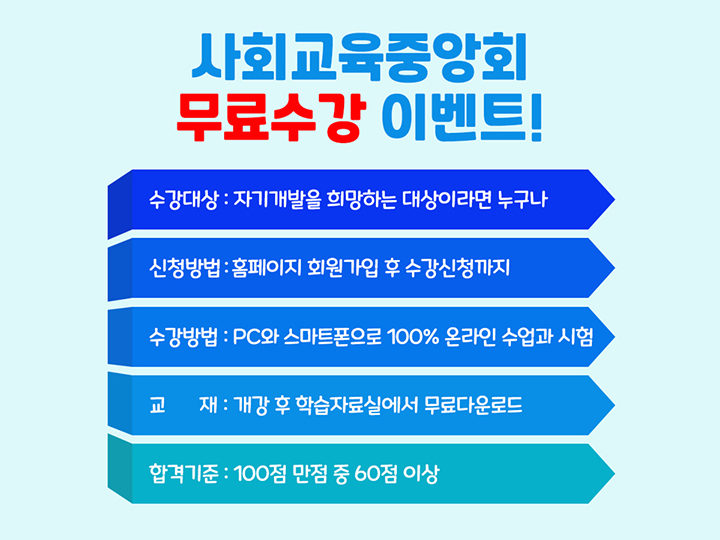 사회교육중앙회
무료수강 이벤트!

수강대상 : 자기개발을 희망하는 대상이라면 누구나

신청방법 : 홈페이지 회원가입 후 수강신청까지

수강방법 : PC와 스마트폰으로 100% 온라인 수업과 시험

교　　재 : 개강 후 학습자료실에서 무료다운로드

합격기준 : 100점 만점 중 60점 이상